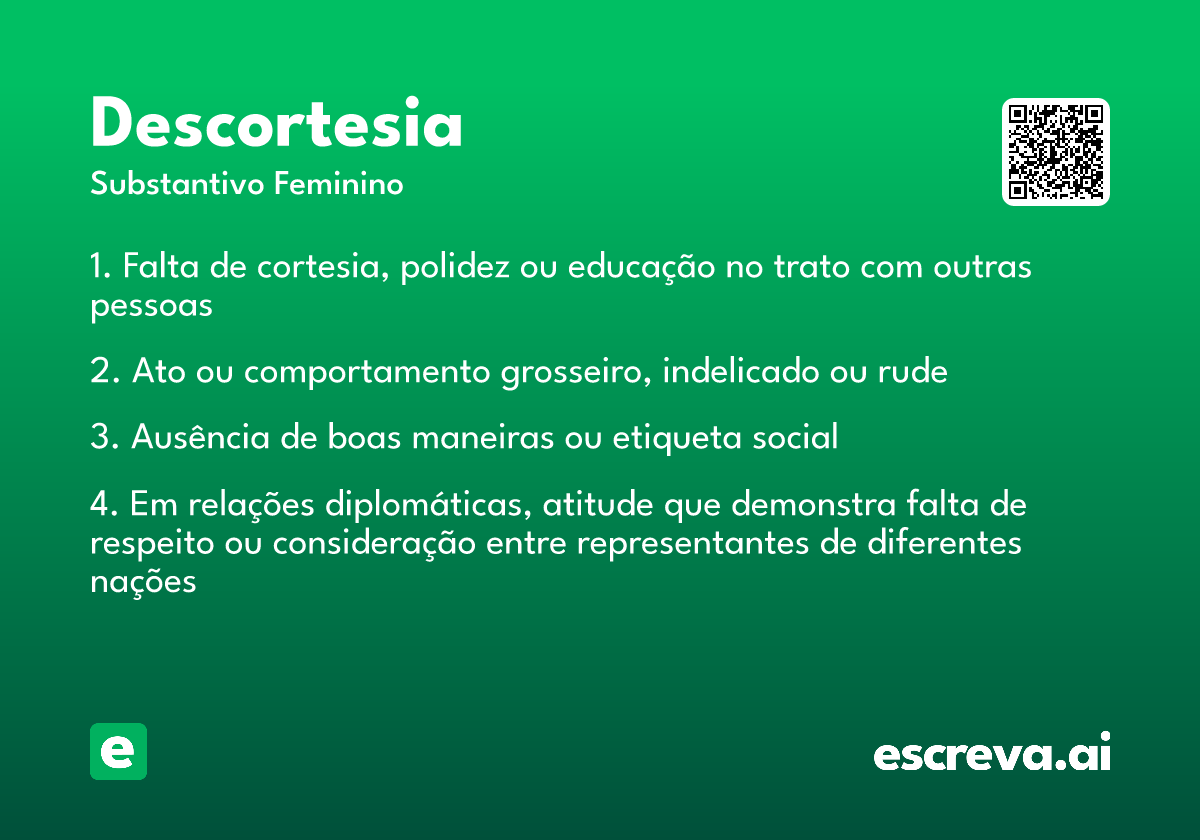 Descortesia
Substantivo Feminino

1. Falta de cortesia, polidez ou educação no trato com outras pessoas

2. Ato ou comportamento grosseiro, indelicado ou rude

3. Ausência de boas maneiras ou etiqueta social

4. Em relações diplomáticas, atitude que demonstra falta de respeito ou consideração entre representantes de diferentes nações

e

escreva.ai